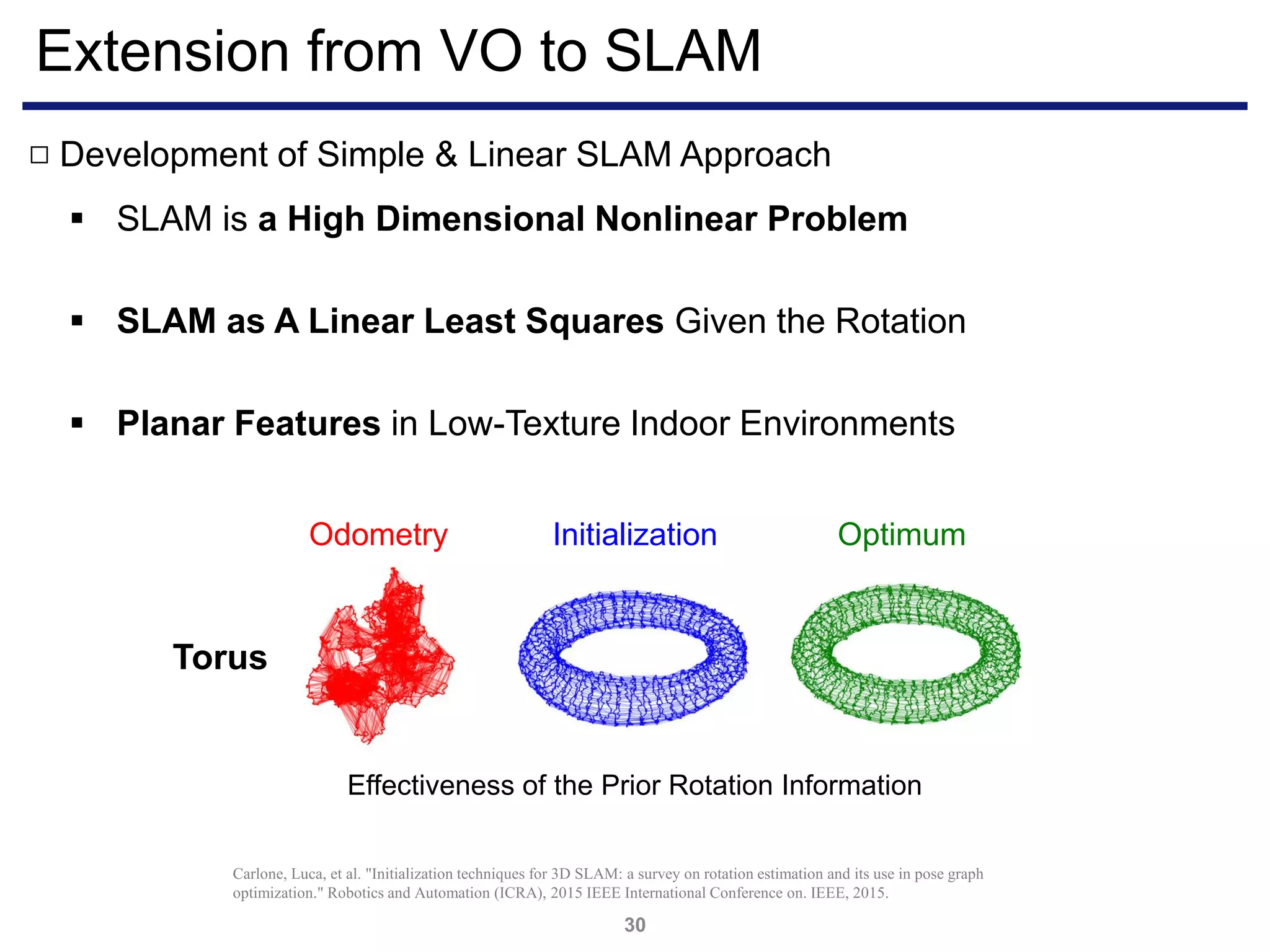 Extension from VO to SLAM

□ Development of Simple & Linear SLAM Approach

▪ SLAM is a High Dimensional Nonlinear Problem

▪ SLAM as A Linear Least Squares Given the Rotation

▪ Planar Features in Low-Texture Indoor Environments

Odometry

Initialization

Optimum

Torus

Effectiveness of the Prior Rotation Information

Carlone, Luca, et al. "Initialization techniques for 3D SLAM: a survey on rotation estimation and its use in pose graph optimization." Robotics and Automation (ICRA), 2015 IEEE International Conference on. IEEE, 2015.

30